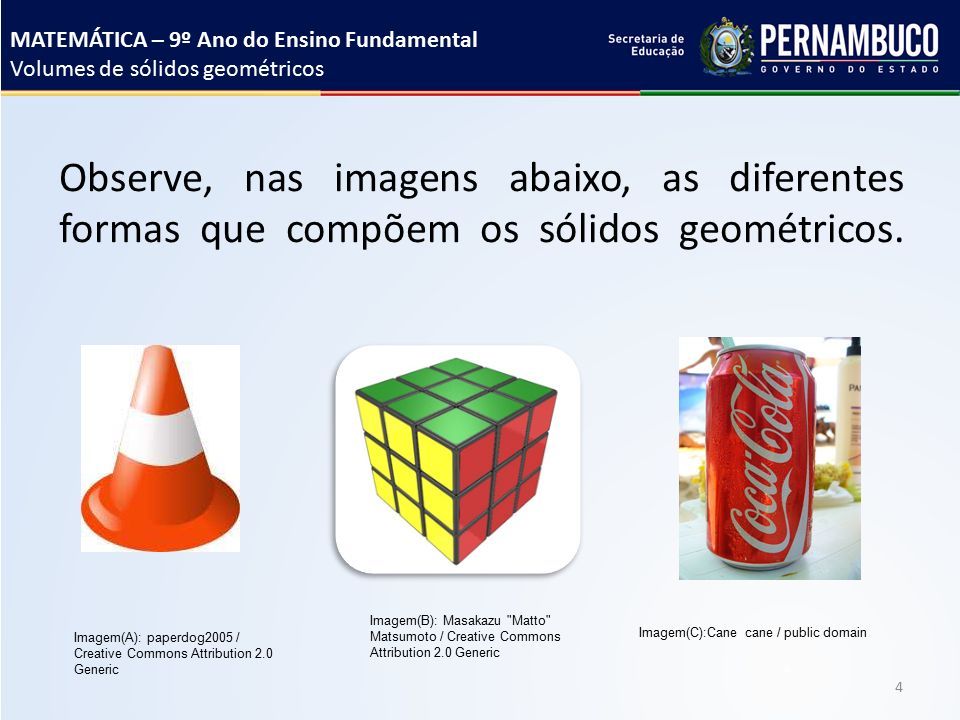 MATEMÁTICA – 9º Ano do Ensino Fundamental
Volumes de sólidos geométricos

Secretaria de Educação
PERNAMBUCO
GOVERNO DO ESTADO

Observe, nas imagens abaixo, as diferentes formas que compõem os sólidos geométricos.

Coca-Cola

Imagem(A): paperdog2005 / Creative Commons Attribution 2.0 Generic

Imagem(B): Masakazu "Matto" Matsumoto / Creative Commons Attribution 2.0 Generic

Imagem(C):Cane cane / public domain

4